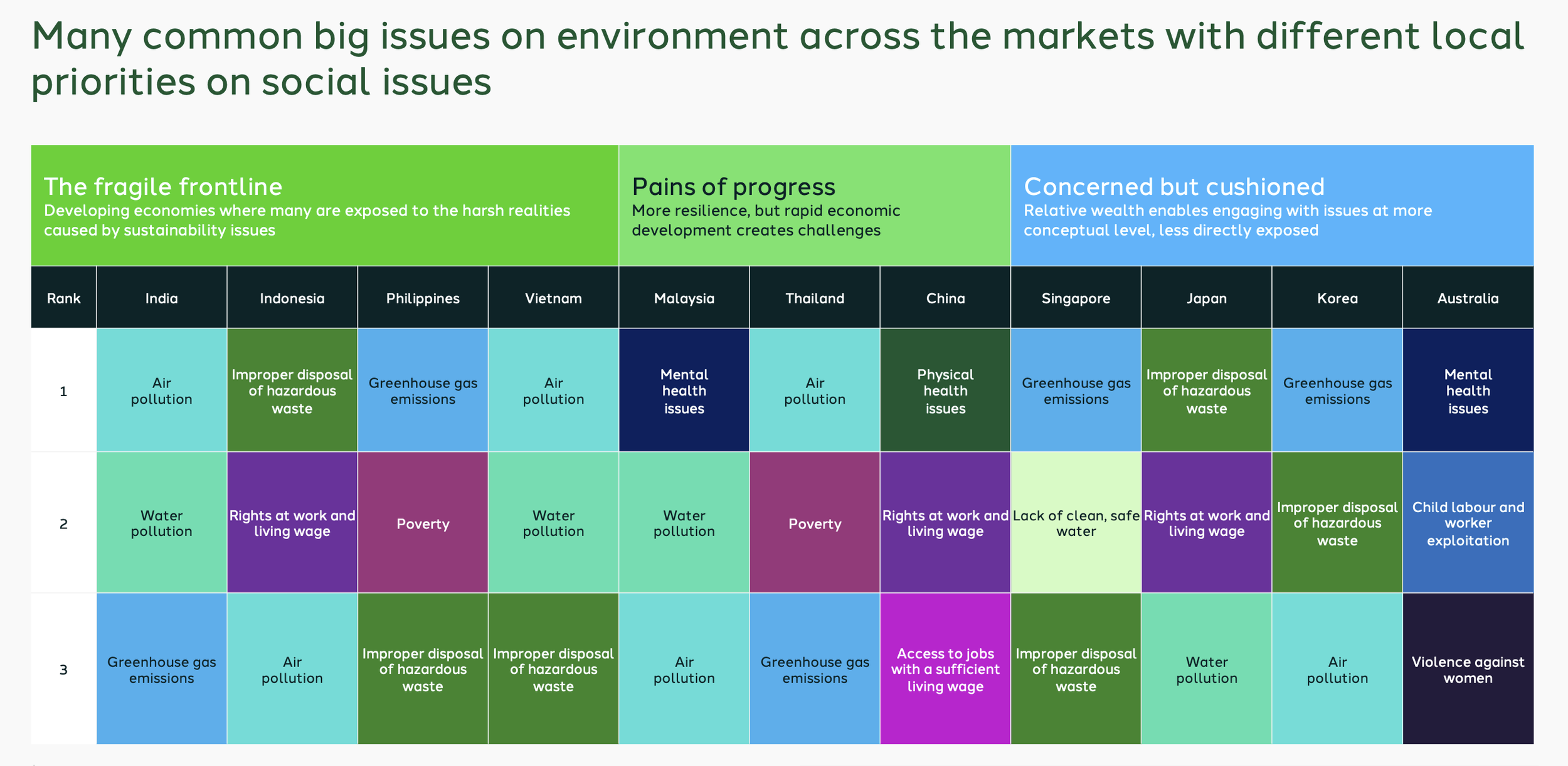 Many common big issues on environment across the markets with different local priorities on social issues

The fragile frontline
Developing economies where many are exposed to the harsh realities caused by sustainability issues

Pains of progress
More resilience, but rapid economic development creates challenges

Concerned but cushioned
Relative wealth enables engaging with issues at more conceptual level, less directly exposed

| Rank | India | Indonesia | Philippines | Vietnam | Malaysia | Thailand | China | Singapore | Japan | Korea | Australia |
|---|---|---|---|---|---|---|---|---|---|---|---|
| 1 | Air pollution | Improper disposal of hazardous waste | Greenhouse gas emissions | Air pollution | Mental health issues | Air pollution | Physical health issues | Greenhouse gas emissions | Improper disposal of hazardous waste | Greenhouse gas emissions | Mental health issues |
| 2 | Water pollution | Rights at work and living wage | Poverty | Water pollution | Water pollution | Poverty | Rights at work and living wage | Lack of clean, safe water | Rights at work and living wage | Improper disposal of hazardous waste | Child labour and worker exploitation |
| 3 | Greenhouse gas emissions | Air pollution | Improper disposal of hazardous waste | Improper disposal of hazardous waste | Air pollution | Greenhouse gas emissions | Access to jobs with a sufficient living wage | Improper disposal of hazardous waste | Water pollution | Air pollution | Violence against women |